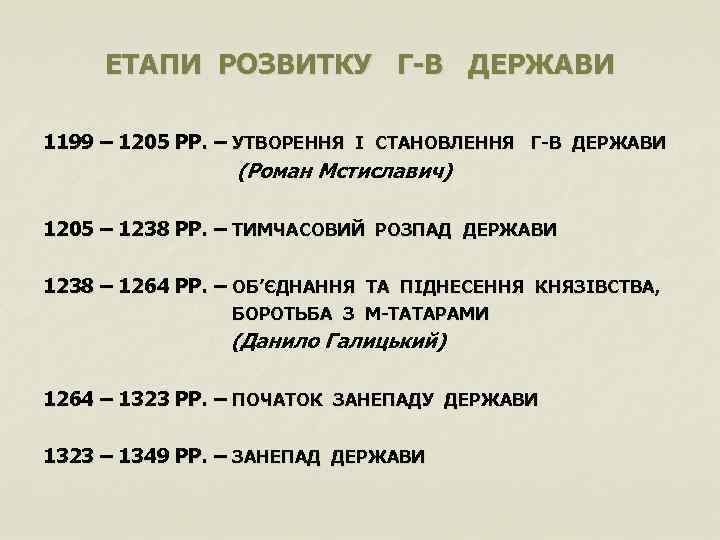 ЕТАПИ РОЗВИТКУ Г-В ДЕРЖАВИ

1199 – 1205 РР. – УТВОРЕННЯ І СТАНОВЛЕННЯ Г-В ДЕРЖАВИ (Роман Мстиславич)

1205 – 1238 РР. – ТИМЧАСОВИЙ РОЗПАД ДЕРЖАВИ

1238 – 1264 РР. – ОБ'ЄДНАННЯ ТА ПІДНЕСЕННЯ КНЯЗІВСТВА, БОРОТЬБА З М-ТАТАРАМИ (Данило Галицький)

1264 – 1323 РР. – ПОЧАТОК ЗАНЕПАДУ ДЕРЖАВИ

1323 – 1349 РР. – ЗАНЕПАД ДЕРЖАВИ